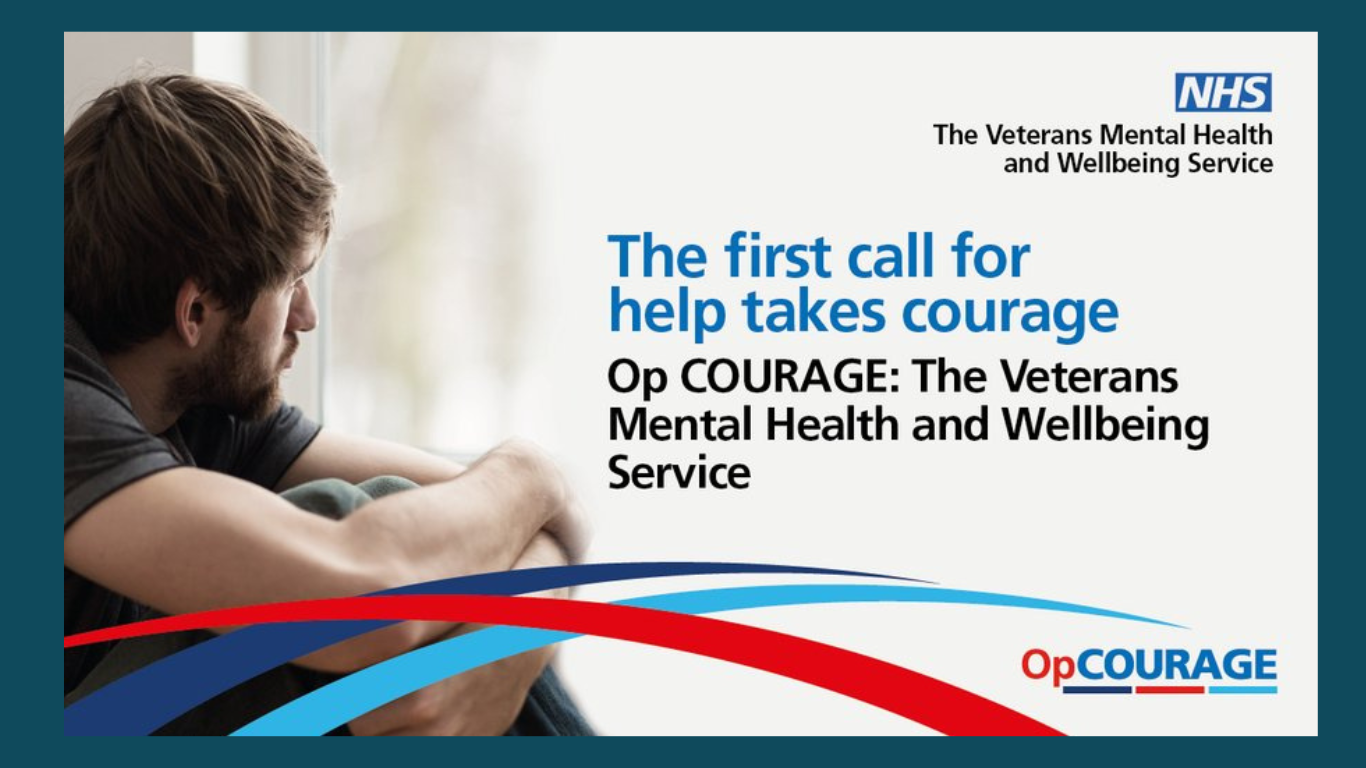 NHS
The Veterans Mental Health and Wellbeing Service

The first call for help takes courage

Op COURAGE: The Veterans Mental Health and Wellbeing Service

OpCOURAGE